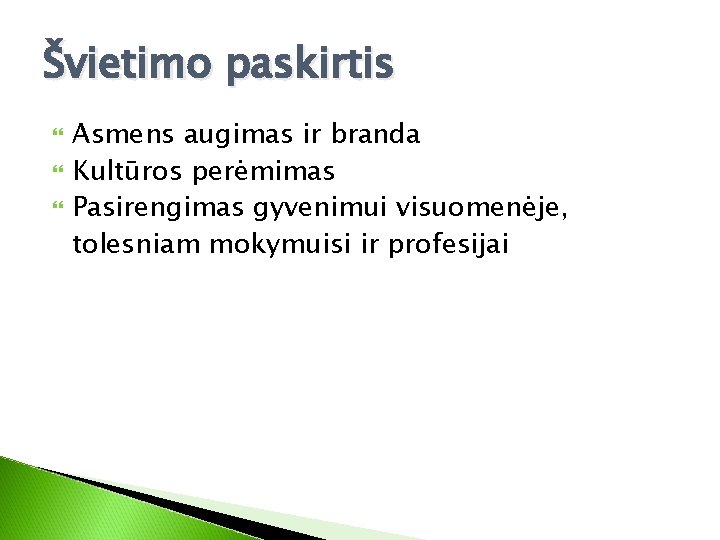 Švietimo paskirtis

Asmens augimas ir branda
Kultūros perėmimas
Pasirengimas gyvenimui visuomenėje, tolesniam mokymuisi ir profesijai